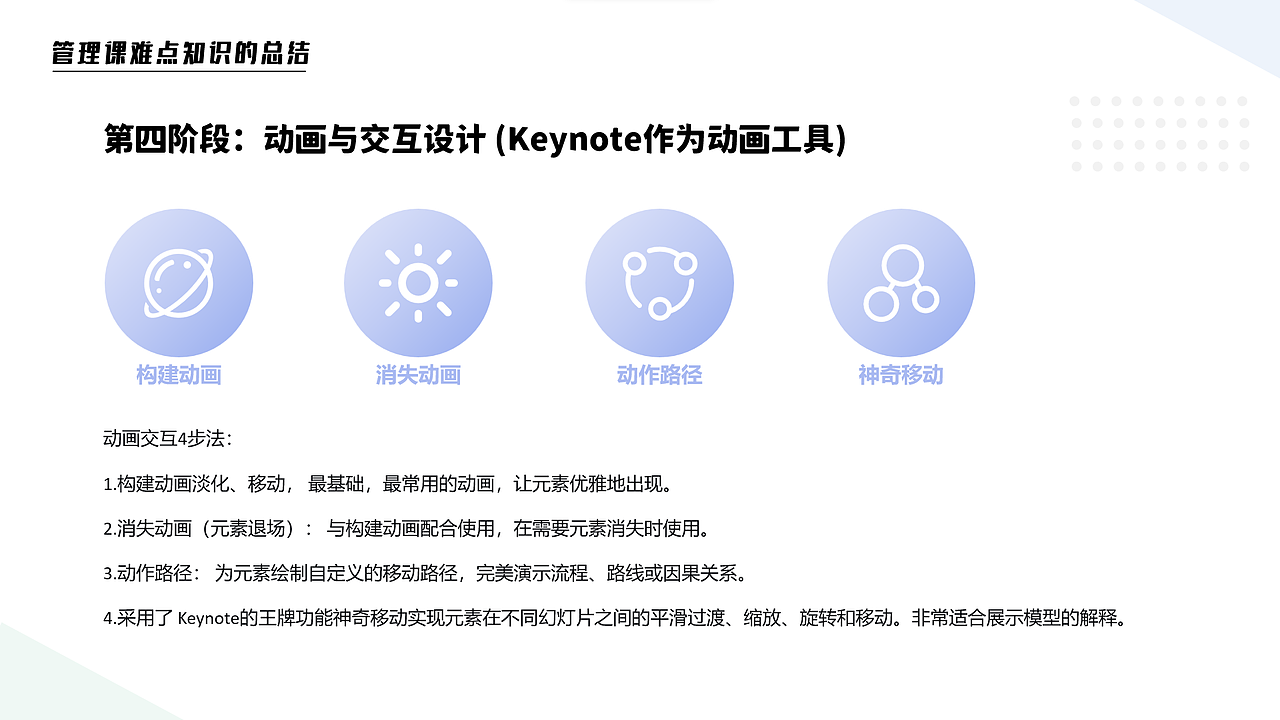 管理课难点知识的总结

第四阶段：动画与交互设计 (Keynote作为动画工具)

构建动画

消失动画

动作路径

神奇移动

动画交互4步法：

1.构建动画淡化、移动， 最基础，最常用的动画，让元素优雅地出现。

2.消失动画（元素退场）： 与构建动画配合使用，在需要元素消失时使用。

3.动作路径： 为元素绘制自定义的移动路径，完美演示流程、路线或因果关系。

4.采用了 Keynote的王牌功能神奇移动实现元素在不同幻灯片之间的平滑过渡、缩放、旋转和移动。非常适合展示模型的解释。